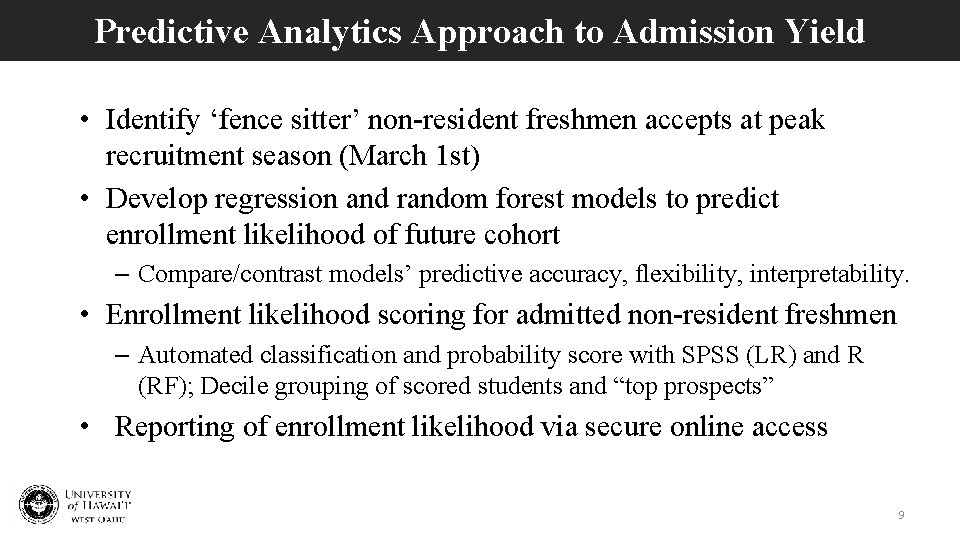 Predictive Analytics Approach to Admission Yield

• Identify ‘fence sitter’ non-resident freshmen accepts at peak recruitment season (March 1st)

• Develop regression and random forest models to predict enrollment likelihood of future cohort

– Compare/contrast models’ predictive accuracy, flexibility, interpretability.

• Enrollment likelihood scoring for admitted non-resident freshmen

– Automated classification and probability score with SPSS (LR) and R (RF); Decile grouping of scored students and “top prospects”

• Reporting of enrollment likelihood via secure online access

UNIVERSITY of HAWAI'I WEST O'AHU

9